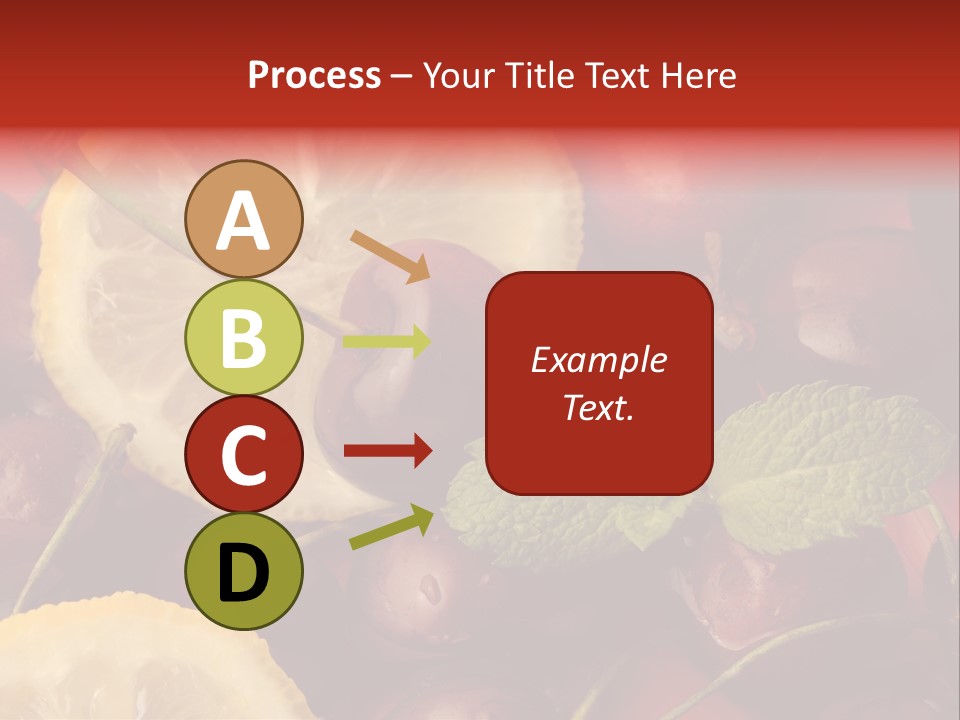 Process – Your Title Text Here

A

B

C

D

Example Text.